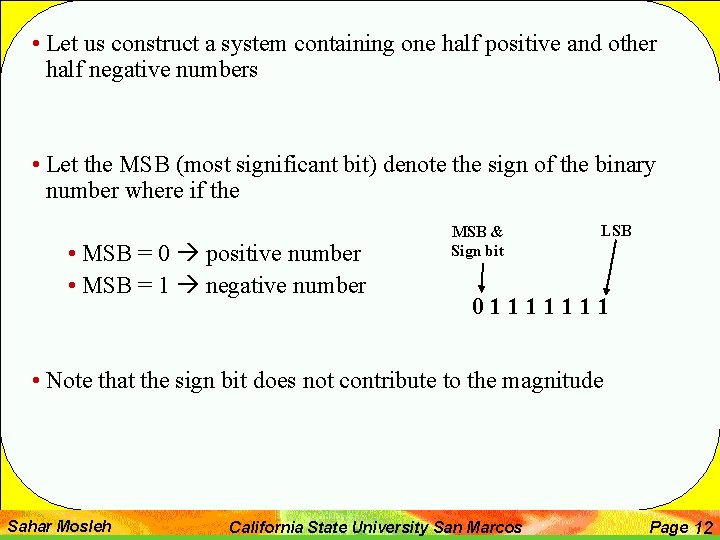 • Let us construct a system containing one half positive and other half negative numbers

• Let the MSB (most significant bit) denote the sign of the binary number where if the

• MSB = 0 → positive number
• MSB = 1 → negative number

MSB & Sign bit

LSB

0 1 1 1 1 1 1 1

• Note that the sign bit does not contribute to the magnitude

Sahar Mosleh California State University San Marcos Page 12